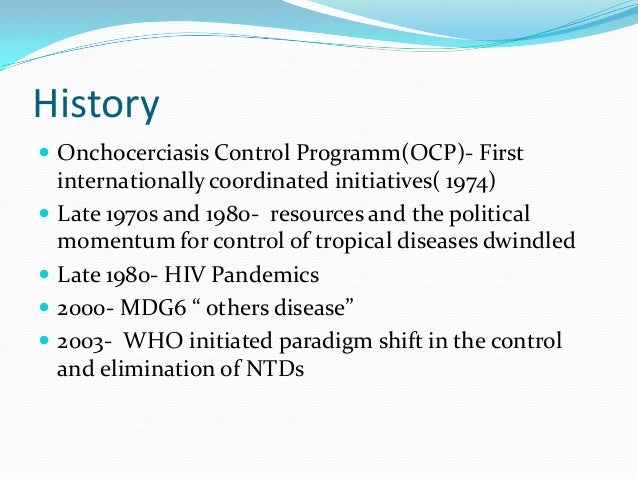 History

- Onchocerciasis Control Programm(OCP)- First internationally coordinated initiatives( 1974)
- Late 1970s and 1980- resources and the political momentum for control of tropical diseases dwindled
- Late 1980- HIV Pandemics
- 2000- MDG6 “ others disease”
- 2003- WHO initiated paradigm shift in the control and elimination of NTDs